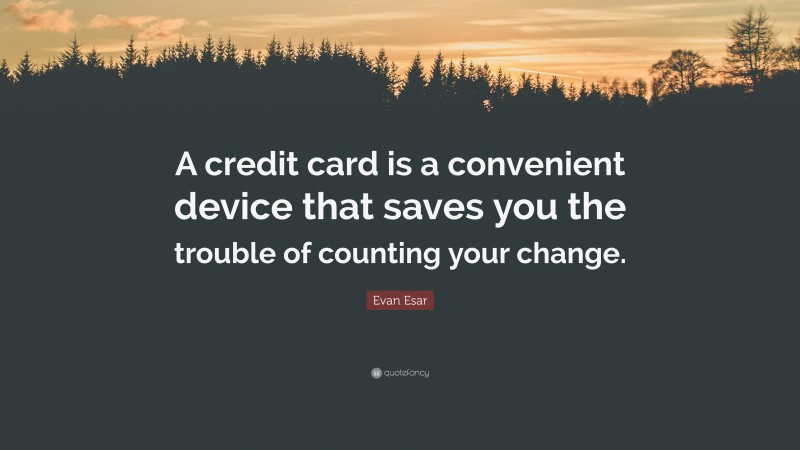 A credit card is a convenient device that saves you the trouble of counting your change.

Evan Esar

quotefancy